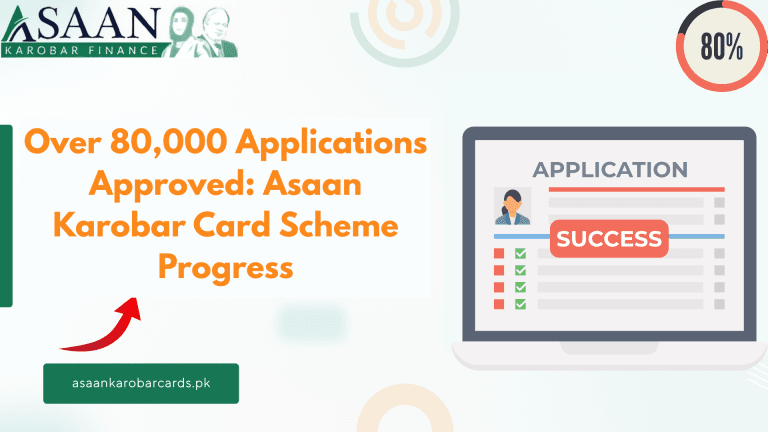 ASAAN
KAROBAR FINANCE

80%

Over 80,000 Applications Approved: Asaan Karobar Card Scheme Progress

APPLICATION

SUCCESS

asaankarobarcards.pk